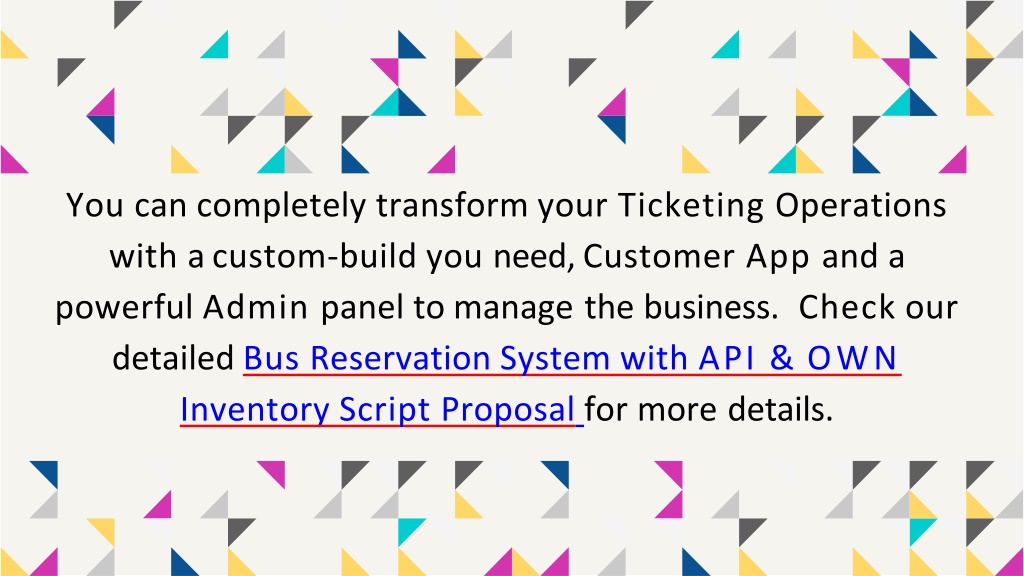 You can completely transform your Ticketing Operations with a custom-build you need, Customer App and a powerful Admin panel to manage the business. Check our detailed Bus Reservation System with API & OWN Inventory Script Proposal for more details.